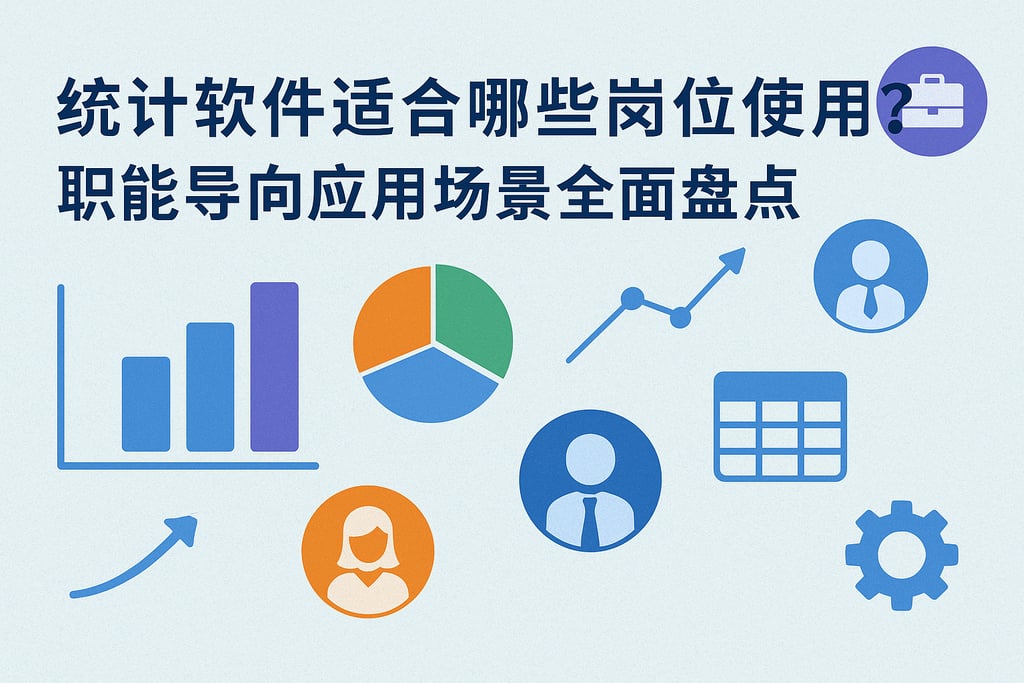 统计软件适合哪些岗位使用？
职能导向应用场景全面盘点